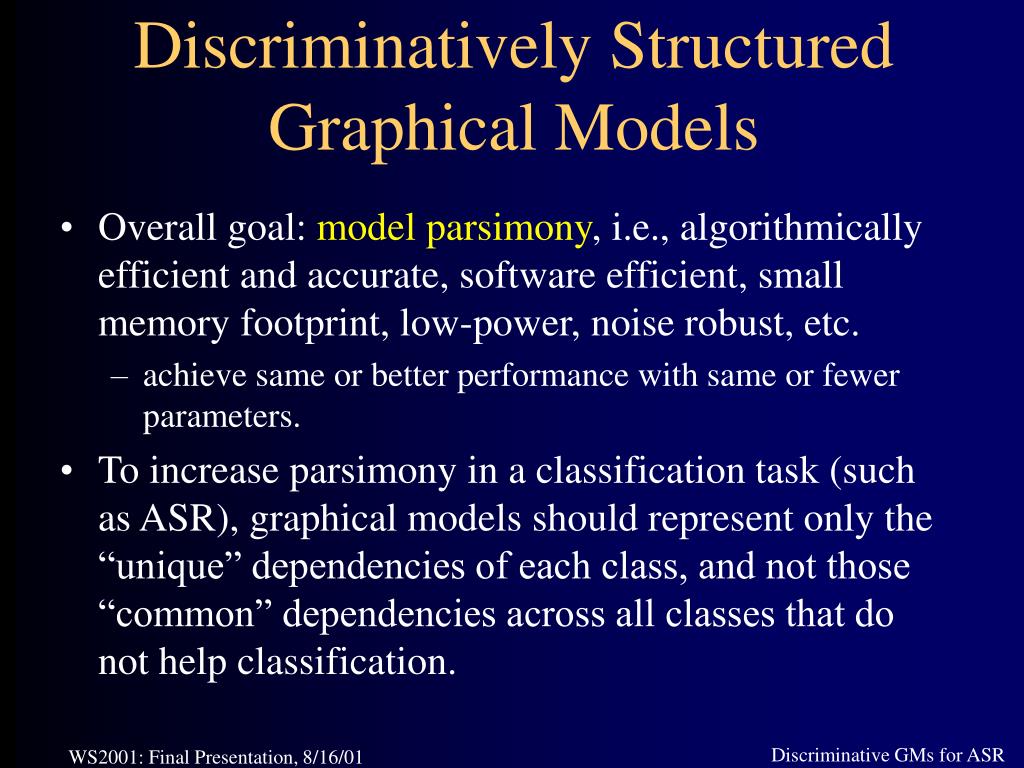 Discriminatively Structured Graphical Models

• Overall goal: model parsimony, i.e., algorithmically efficient and accurate, software efficient, small memory footprint, low-power, noise robust, etc.
– achieve same or better performance with same or fewer parameters.

• To increase parsimony in a classification task (such as ASR), graphical models should represent only the “unique” dependencies of each class, and not those “common” dependencies across all classes that do not help classification.

WS2001: Final Presentation, 8/16/01

Discriminative GMs for ASR